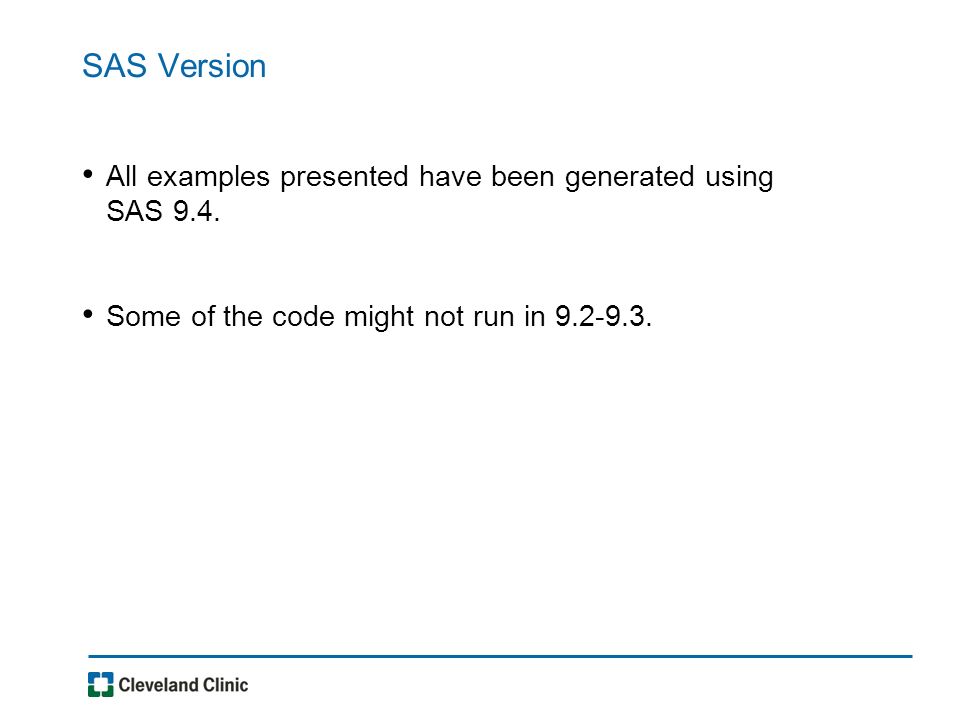 SAS Version

• All examples presented have been generated using SAS 9.4.

• Some of the code might not run in 9.2-9.3.

Cleveland Clinic